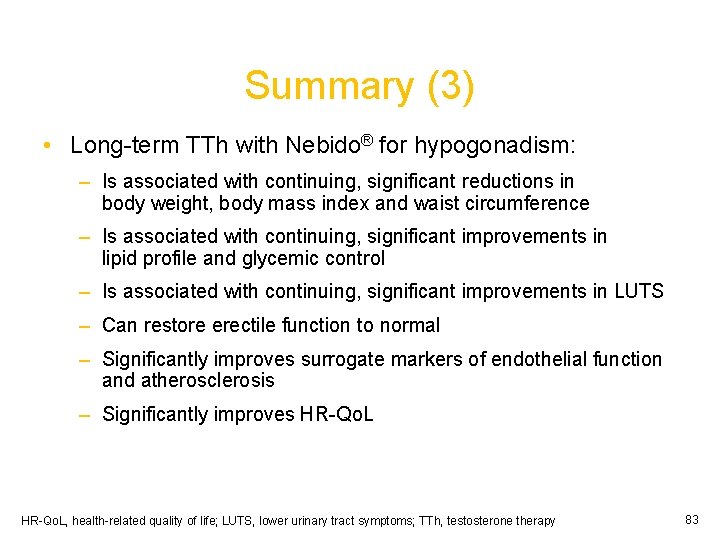 Summary (3)

• Long-term TTh with Nebido® for hypogonadism:

– Is associated with continuing, significant reductions in body weight, body mass index and waist circumference

– Is associated with continuing, significant improvements in lipid profile and glycemic control

– Is associated with continuing, significant improvements in LUTS

– Can restore erectile function to normal

– Significantly improves surrogate markers of endothelial function and atherosclerosis

– Significantly improves HR-QoL

HR-QoL, health-related quality of life; LUTS, lower urinary tract symptoms; TTh, testosterone therapy

83